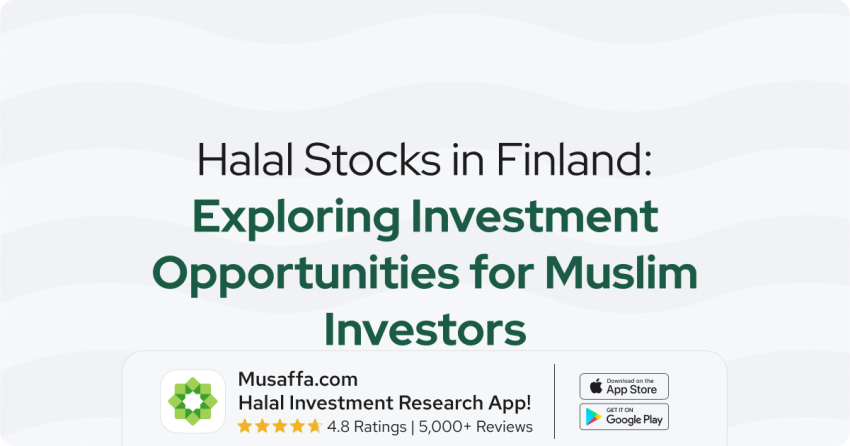 Halal Stocks in Finland: Exploring Investment Opportunities for Muslim Investors

Musaffa.com
Halal Investment Research App!
4.8 Ratings | 5,000+ Reviews

Download on the App Store

GET IT ON Google Play